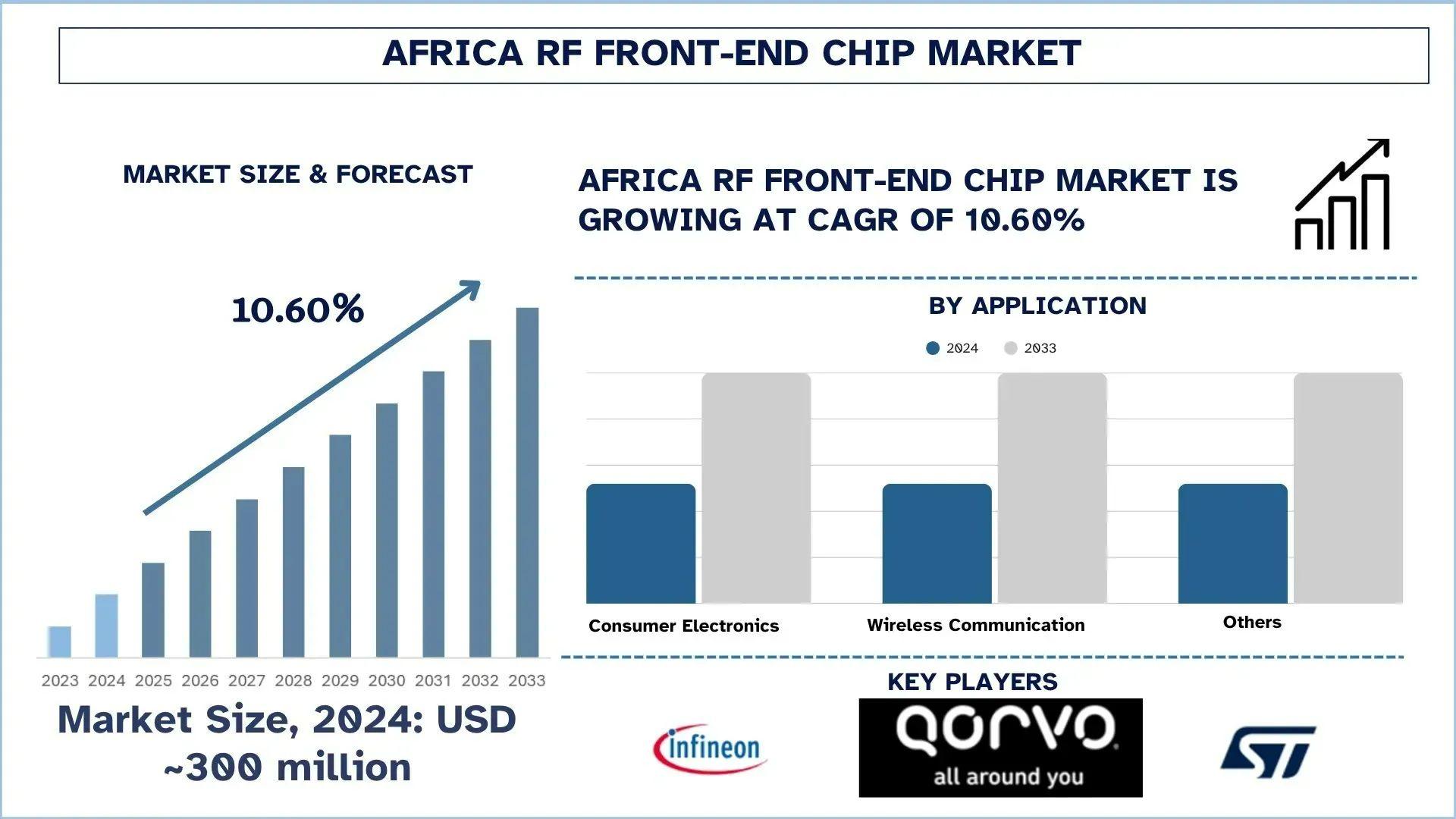 AFRICA RF FRONT-END CHIP MARKET

MARKET SIZE & FORECAST

10.60%

2023 2024 2025 2026 2027 2028 2029 2030 2031 2032 2033

Market Size, 2024: USD ~300 million

AFRICA RF FRONT-END CHIP MARKET IS GROWING AT CAGR OF 10.60%

BY APPLICATION

2024 2033

Consumer Electronics

Wireless Communication

Others

KEY PLAYERS

infineon

qorvo all around you

ST